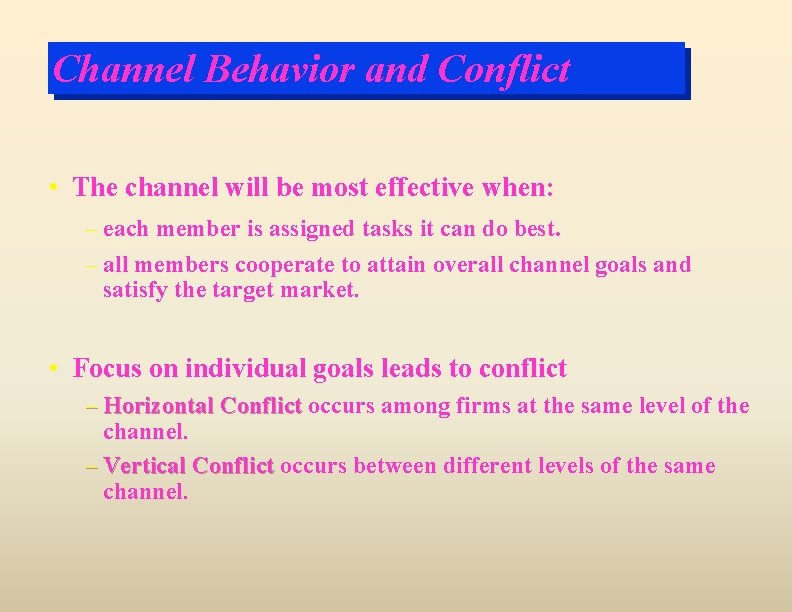 Channel Behavior and Conflict

• The channel will be most effective when:

– each member is assigned tasks it can do best.

– all members cooperate to attain overall channel goals and satisfy the target market.

• Focus on individual goals leads to conflict

– Horizontal Conflict occurs among firms at the same level of the channel.

– Vertical Conflict occurs between different levels of the same channel.